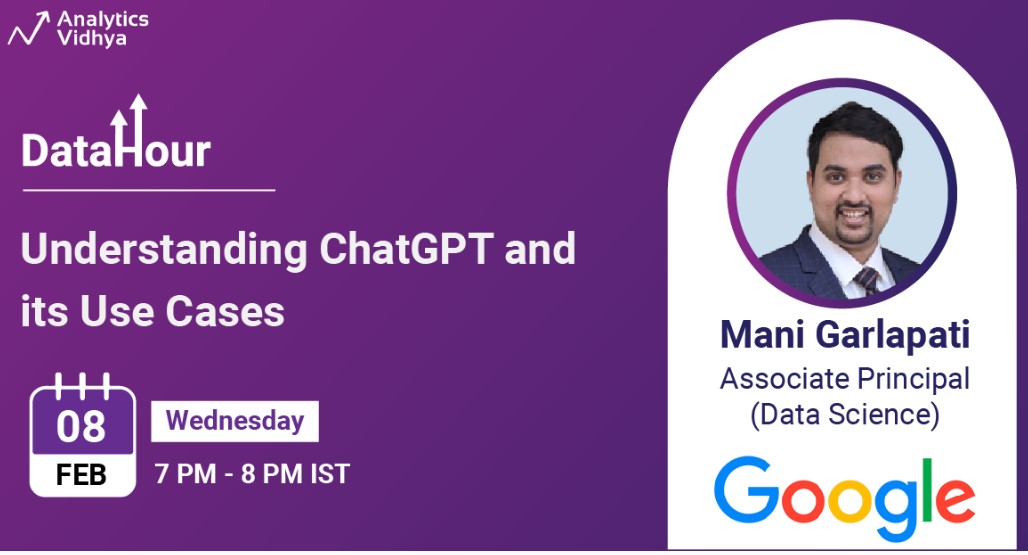 Analytics Vidhya

DataHour

Understanding ChatGPT and its Use Cases

08
FEB

Wednesday

7 PM - 8 PM IST

Mani Garlapati
Associate Principal (Data Science)

Google